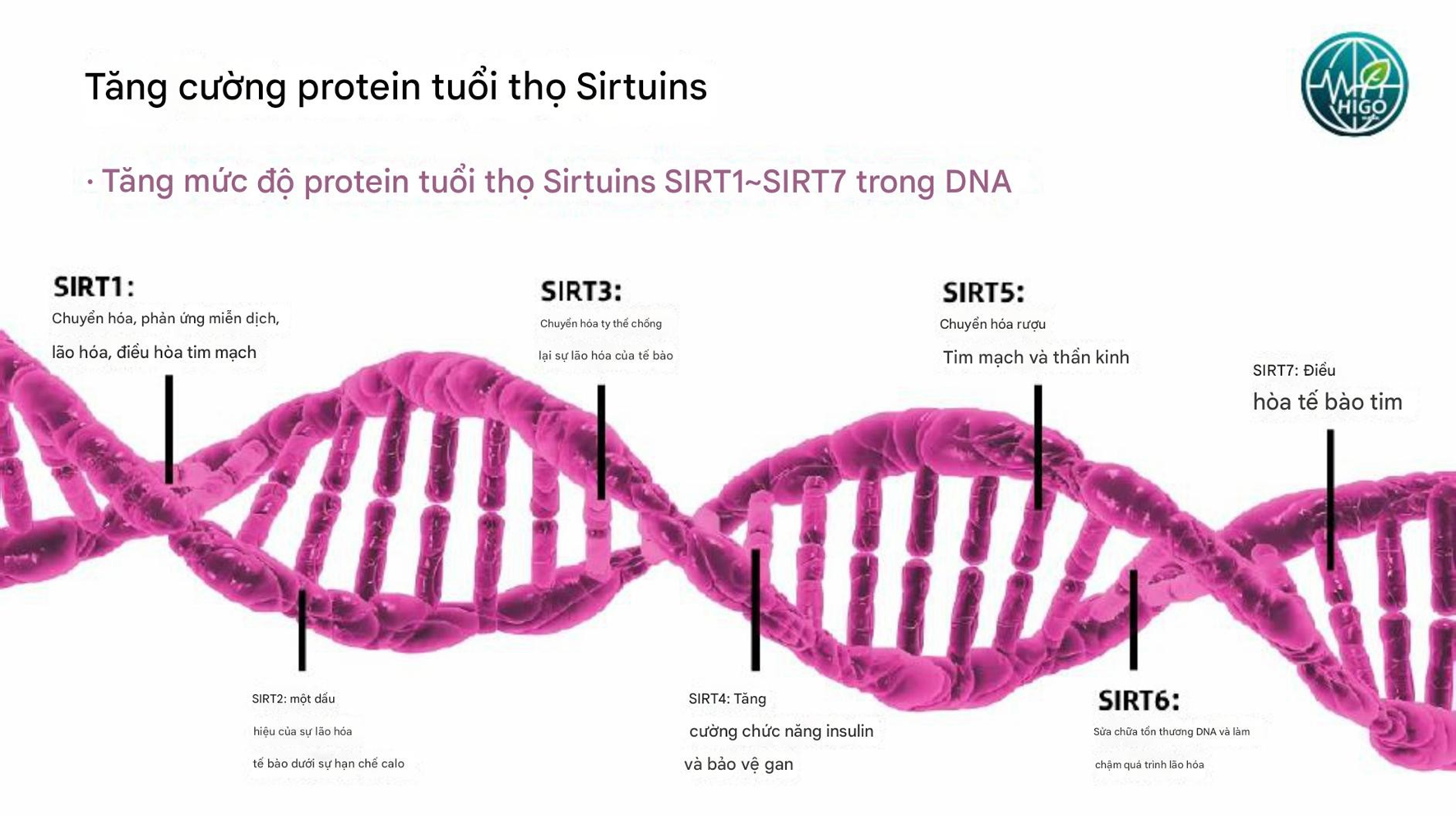 Tăng cường protein tuổi thọ Sirtuins

HIGO

· Tăng mức độ protein tuổi thọ Sirtuins SIRT1~SIRT7 trong DNA

SIRT1:
Chuyển hóa, phản ứng miễn dịch, lão hóa, điều hòa tim mạch

SIRT3:
Chuyển hóa ty thể chống lại sự lão hóa của tế bào

SIRT5:
Chuyển hóa rượu
Tim mạch và thần kinh

SIRT7: Điều hòa tế bào tim

SIRT2: một dấu hiệu của sự lão hóa tế bào dưới sự hạn chế calo

SIRT4: Tăng cường chức năng insulin và bảo vệ gan

SIRT6:
Sửa chữa tổn thương DNA và làm chậm quá trình lão hóa